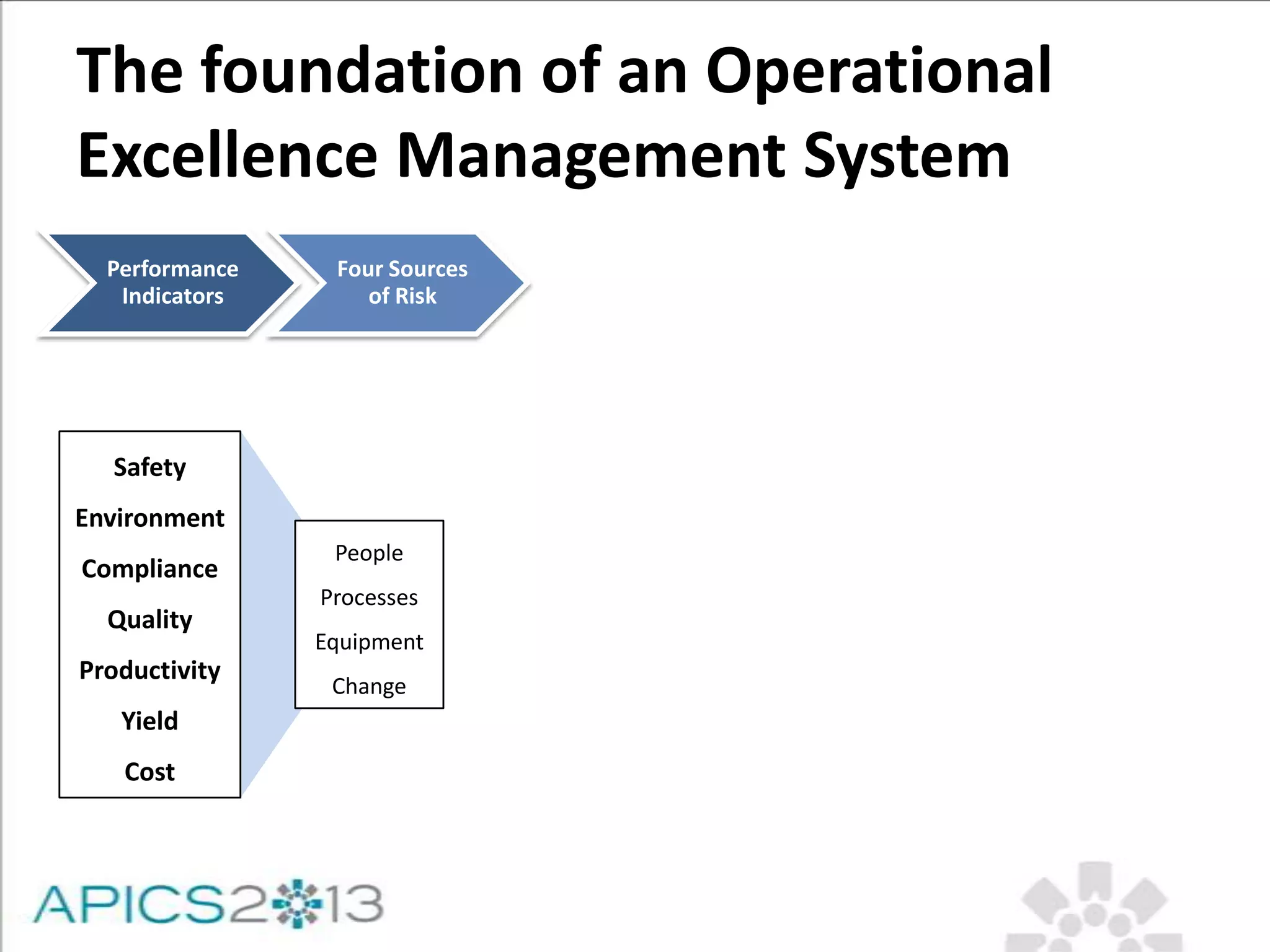 The foundation of an Operational Excellence Management System

Performance Indicators

Four Sources of Risk

Safety
Environment
Compliance
Quality
Productivity
Yield
Cost

People
Processes
Equipment
Change

APICS2013